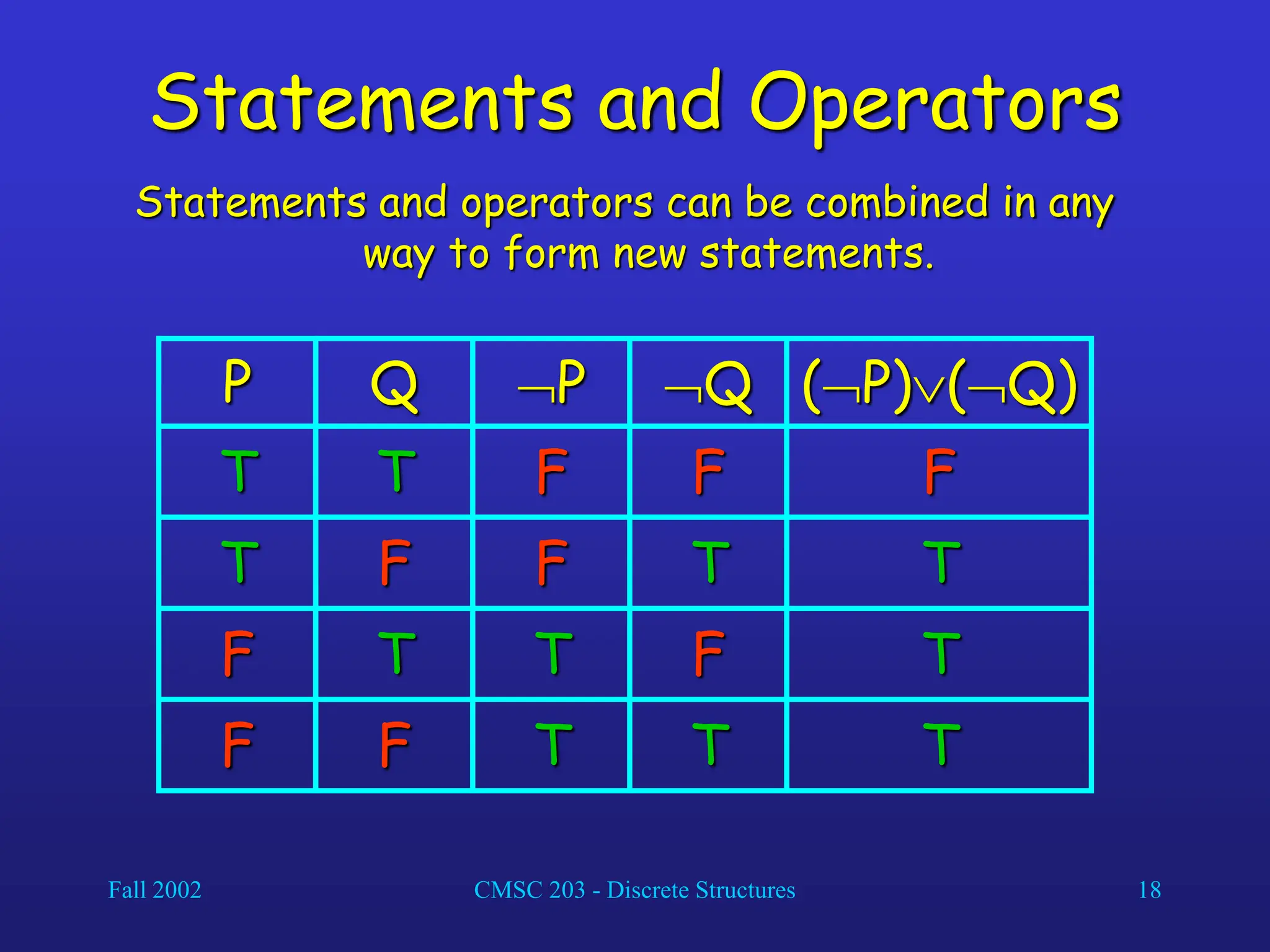 Statements and Operators

Statements and operators can be combined in any way to form new statements.

| P | Q | $\neg P$ | $\neg Q$ | $(\neg P)\vee(\neg Q)$ |
|---|---|---|---|---|
| T | T | F | F | F |
| T | F | F | T | T |
| F | T | T | F | T |
| F | F | T | T | T |

Fall 2002

CMSC 203 - Discrete Structures

18